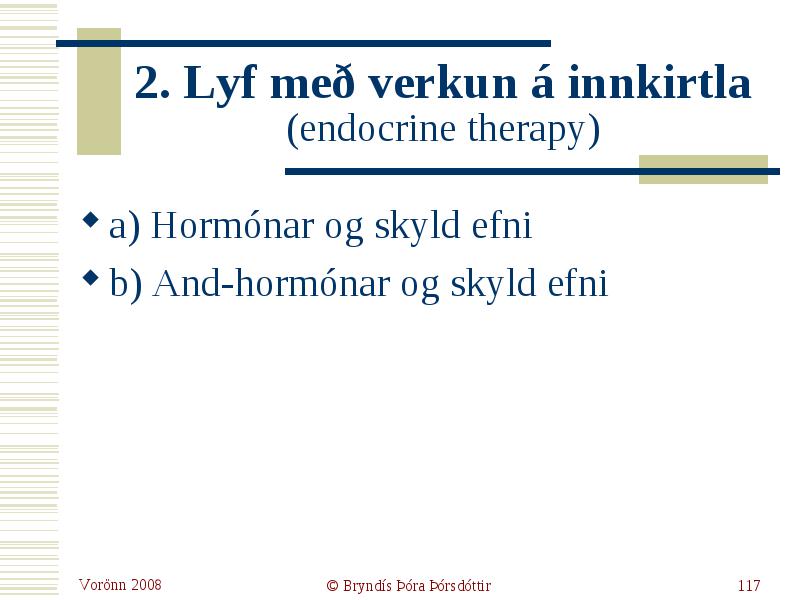 2. Lyf með verkun á innkirtla
(endocrine therapy)

a) Hormónar og skyld efni

b) And-hormónar og skyld efni

Vorönn 2008

© Bryndís Þóra Þórsdóttir

117